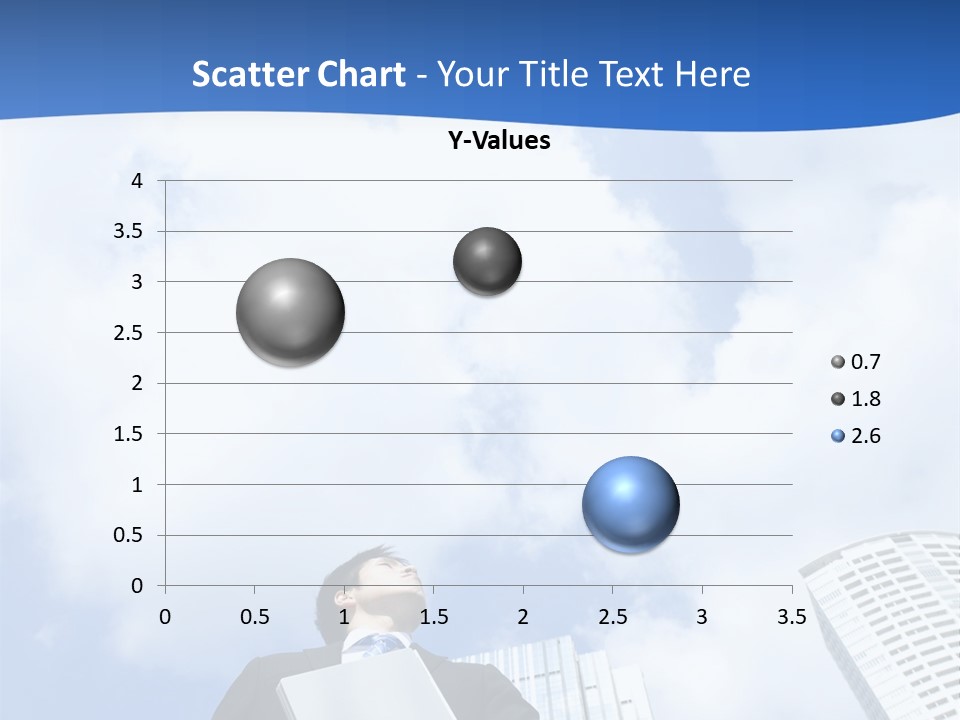 Scatter Chart - Your Title Text Here

Y-Values

4
3.5
3
2.5
2
1.5
1
0.5
0

0 0.5 1 1.5 2 2.5 3 3.5

0.7
1.8
2.6